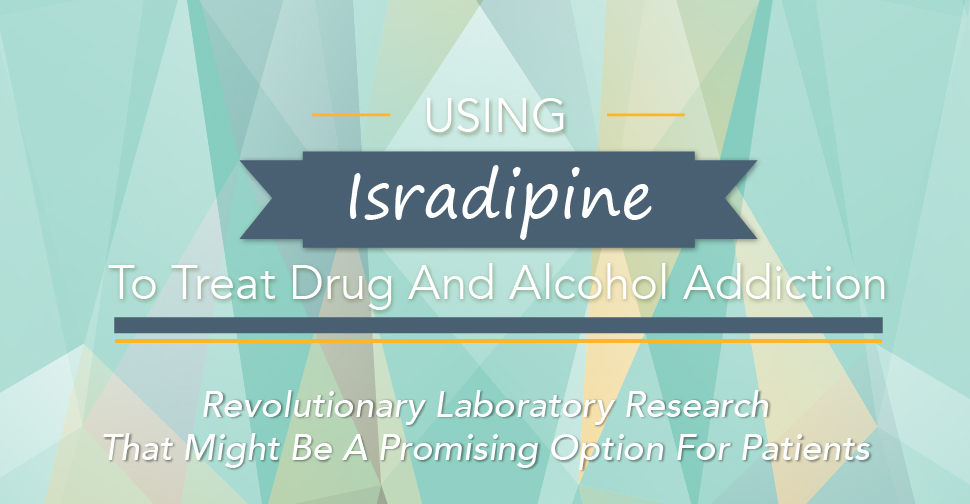 USING

Isradipine

To Treat Drug And Alcohol Addiction

Revolutionary Laboratory Research That Might Be A Promising Option For Patients